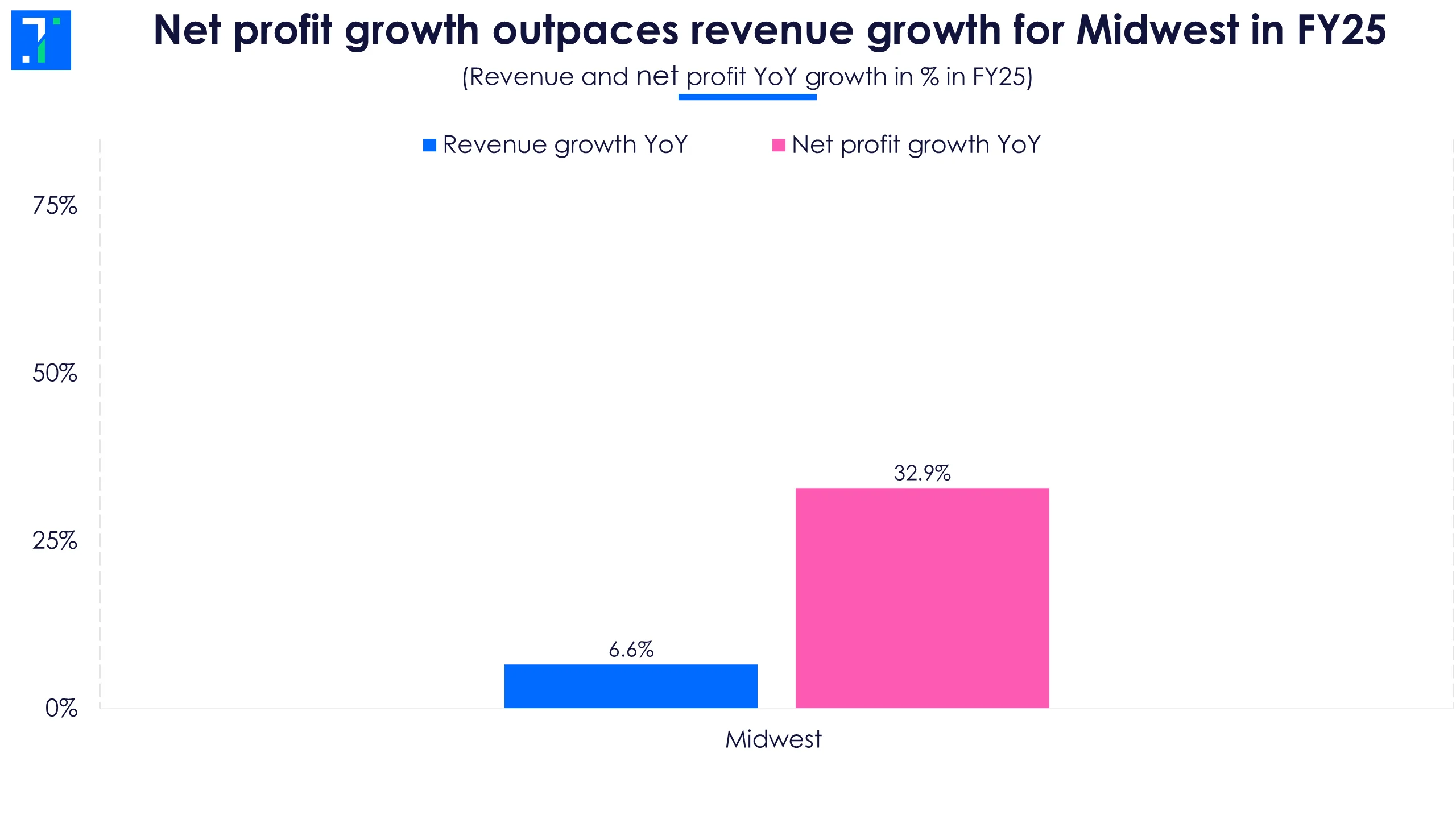 Net profit growth outpaces revenue growth for Midwest in FY25
(Revenue and net profit YoY growth in % in FY25)

Revenue growth YoY
Net profit growth YoY

75%
50%
25%
0%

6.6%
32.9%

Midwest